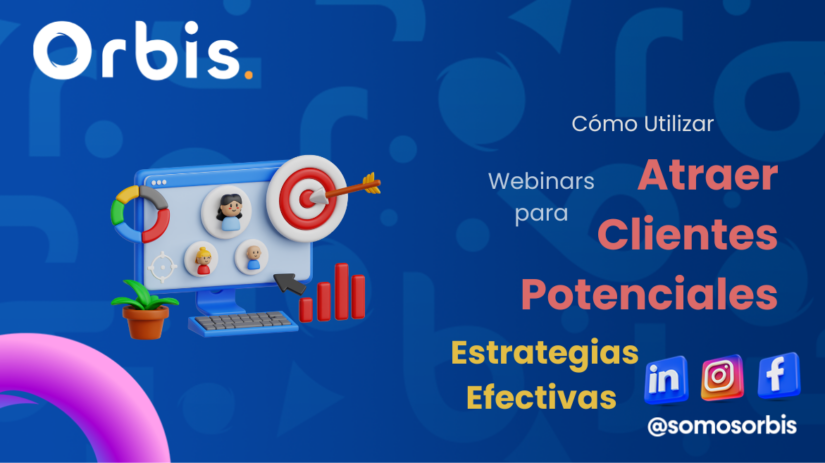 Orbis.

Cómo Utilizar

Webinars para Atraer Clientes Potenciales

Estrategias Efectivas

in

f

@somosorbis